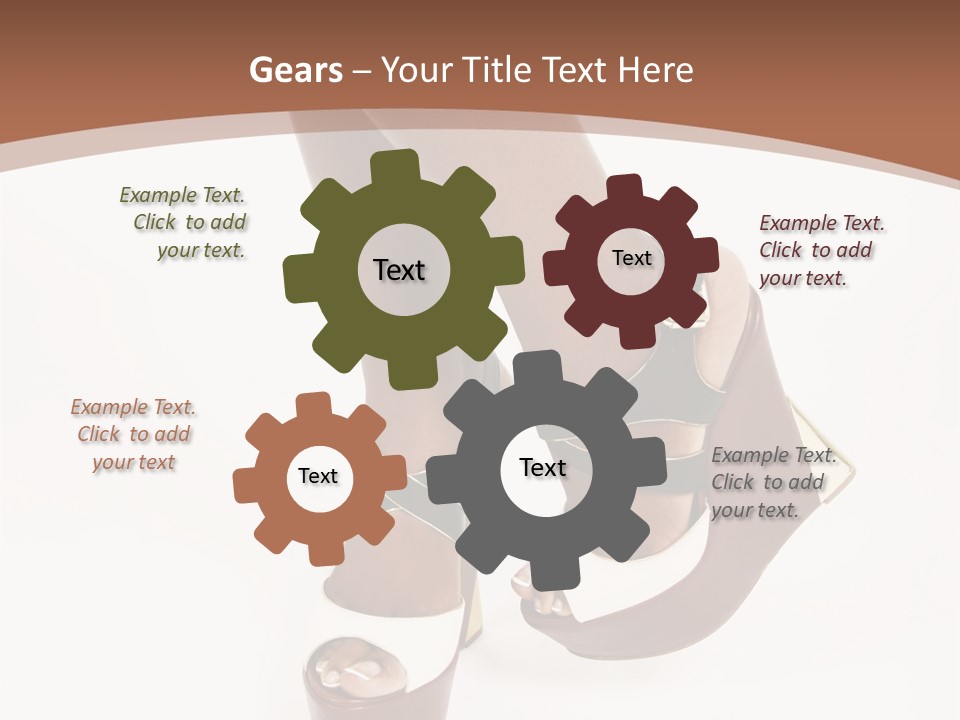 Gears – Your Title Text Here

Example Text. Click to add your text.

Text

Text

Example Text. Click to add your text.

Example Text. Click to add your text

Text

Text

Example Text. Click to add your text.